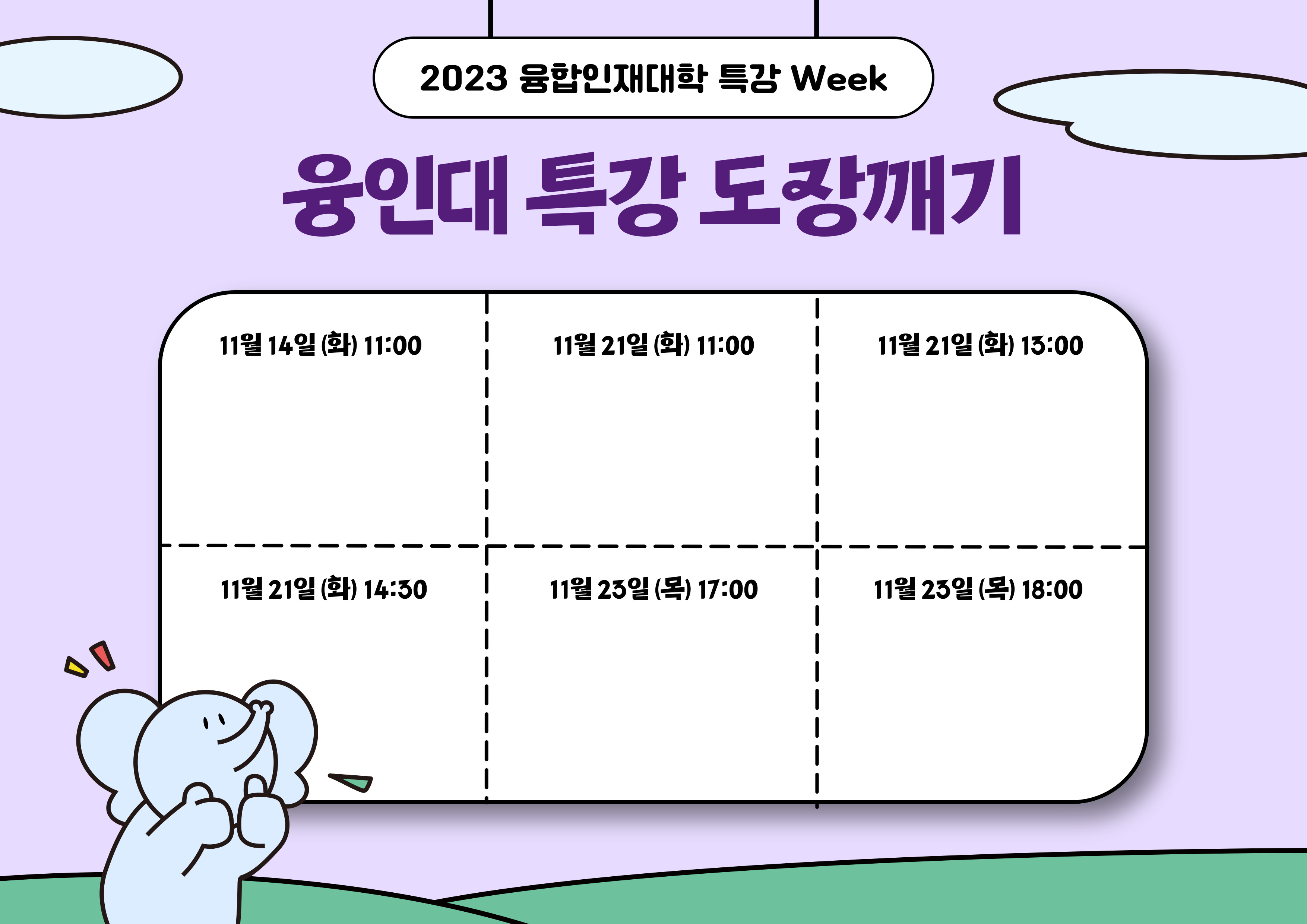 2023 융합인재대학 특강 Week

융인대 특강 도장깨기

| 11월 14일 (화) 11:00 | 11월 21일 (화) 11:00 | 11월 21일 (화) 13:00 |
|---|---|---|
| 11월 21일 (화) 14:30 | 11월 23일 (목) 17:00 | 11월 23일 (목) 18:00 |